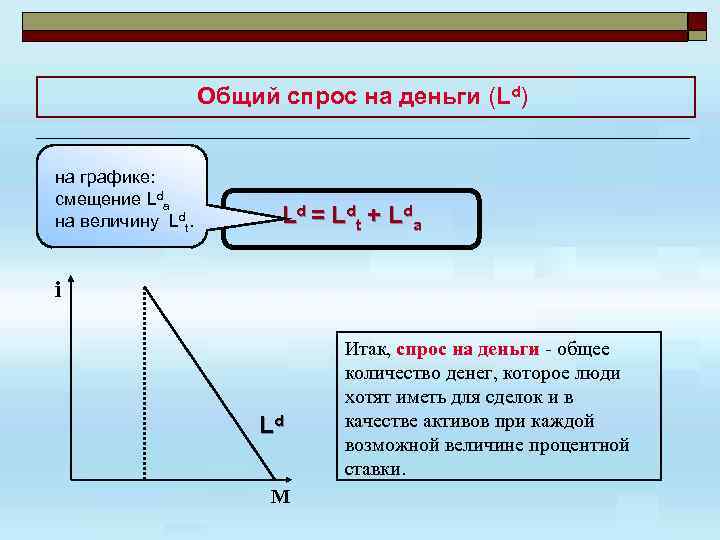 Общий спрос на деньги ($L^d$)

на графике: смещение $L^d_a$ на величину $L^d_t$.

$L^d = L^d_t + L^d_a$

i

$L^d$

M

Итак, спрос на деньги - общее количество денег, которое люди хотят иметь для сделок и в качестве активов при каждой возможной величине процентной ставки.